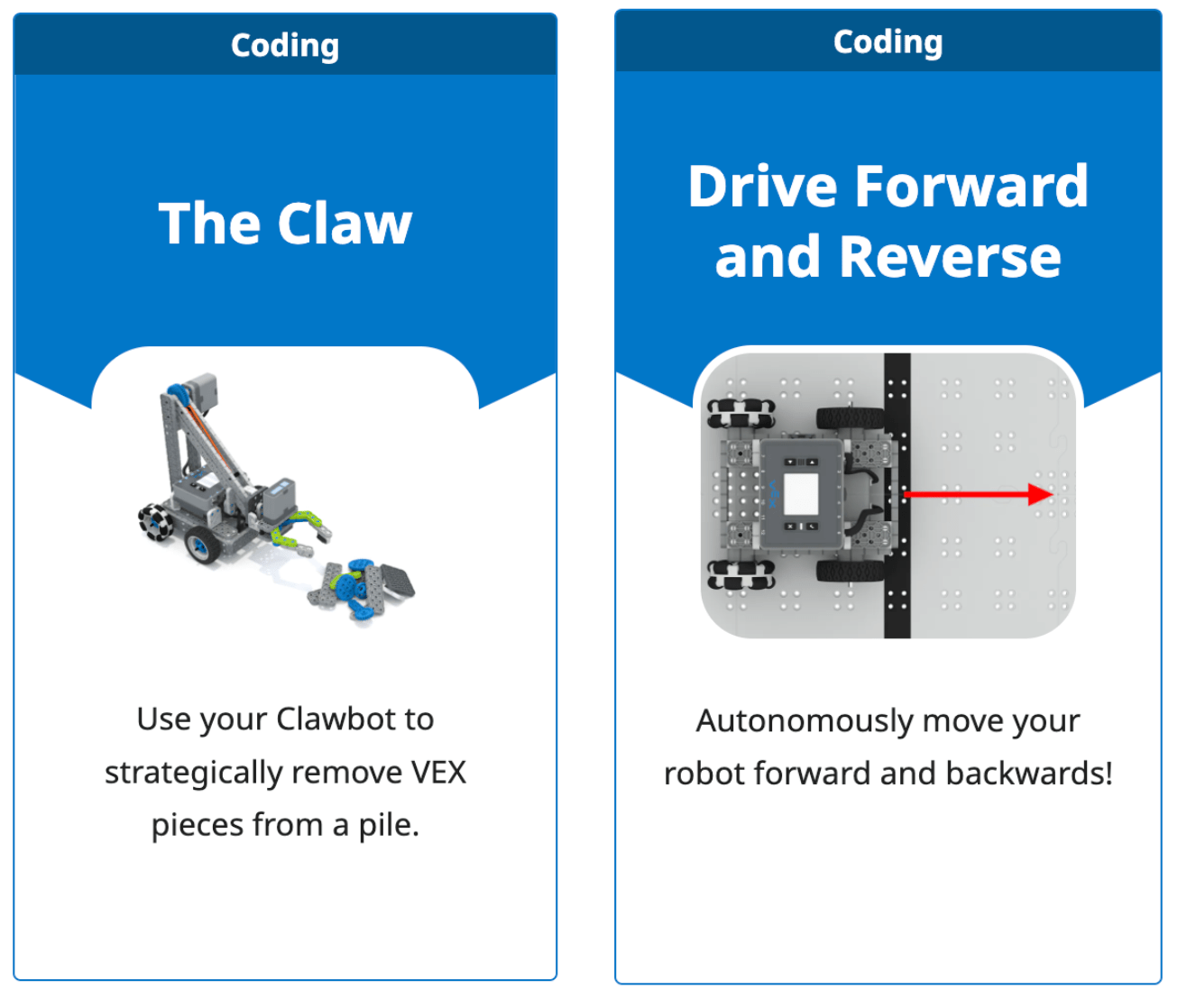 Coding

The Claw

Use your Clawbot to strategically remove VEX pieces from a pile.

Coding

Drive Forward and Reverse

Autonomously move your robot forward and backwards!